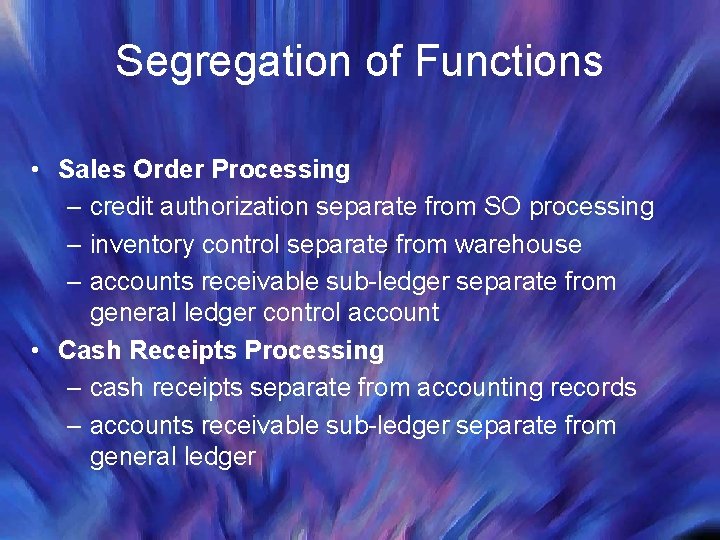 Segregation of Functions

• Sales Order Processing
– credit authorization separate from SO processing
– inventory control separate from warehouse
– accounts receivable sub-ledger separate from general ledger control account
• Cash Receipts Processing
– cash receipts separate from accounting records
– accounts receivable sub-ledger separate from general ledger